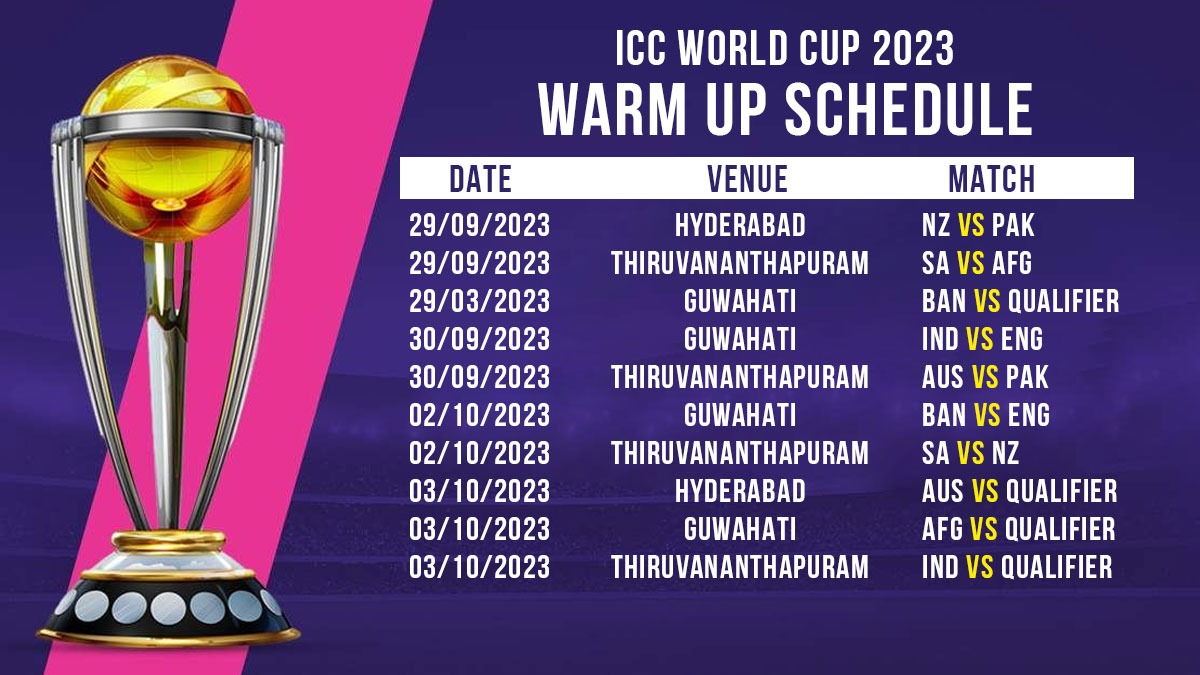 ICC WORLD CUP 2023
WARM UP SCHEDULE

| DATE | VENUE | MATCH |
|---|---|---|
| 29/09/2023 | HYDERABAD | NZ VS PAK |
| 29/09/2023 | THIRUVANANTHAPURAM | SA VS AFG |
| 29/03/2023 | GUWAHATI | BAN VS QUALIFIER |
| 30/09/2023 | GUWAHATI | IND VS ENG |
| 30/09/2023 | THIRUVANANTHAPURAM | AUS VS PAK |
| 02/10/2023 | GUWAHATI | BAN VS ENG |
| 02/10/2023 | THIRUVANANTHAPURAM | SA VS NZ |
| 03/10/2023 | HYDERABAD | AUS VS QUALIFIER |
| 03/10/2023 | GUWAHATI | AFG VS QUALIFIER |
| 03/10/2023 | THIRUVANANTHAPURAM | IND VS QUALIFIER |